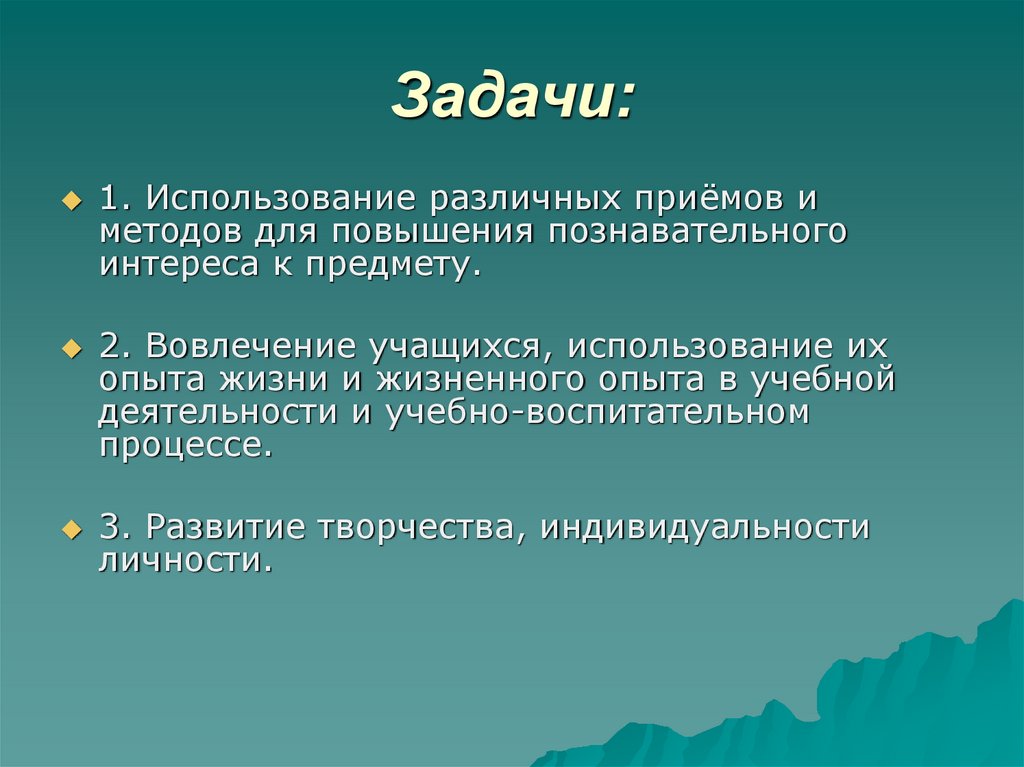 Задачи:

1. Использование различных приёмов и методов для повышения познавательного интереса к предмету.

2. Вовлечение учащихся, использование их опыта жизни и жизненного опыта в учебной деятельности и учебно-воспитательном процессе.

3. Развитие творчества, индивидуальности личности.